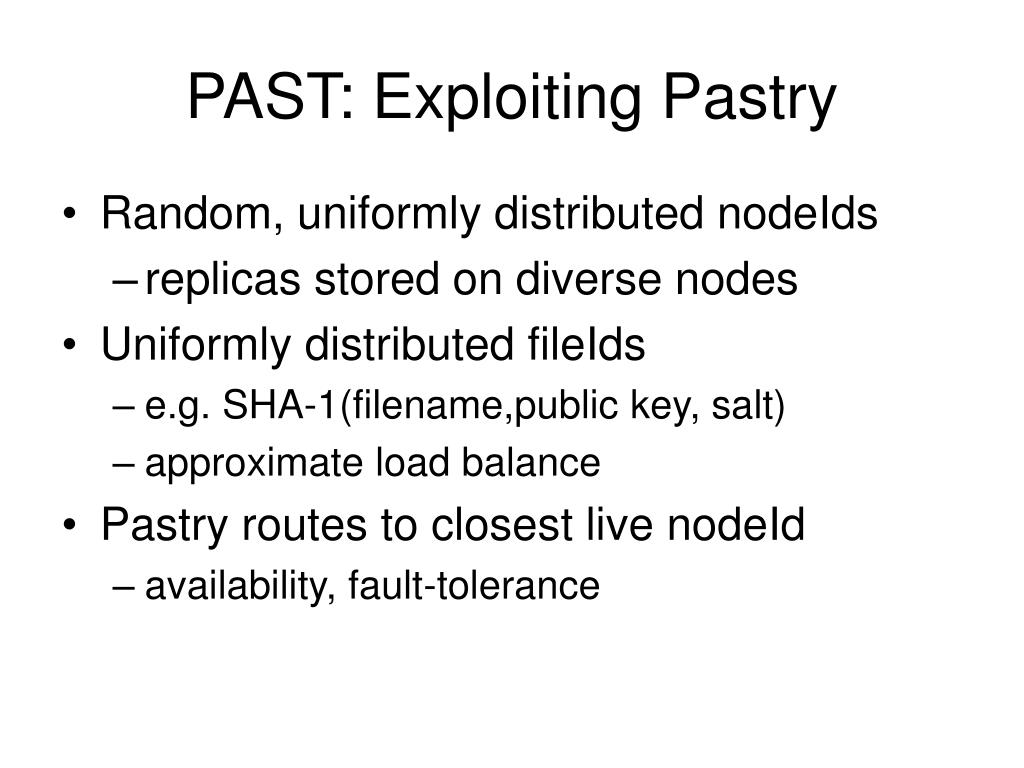 PAST: Exploiting Pastry

• Random, uniformly distributed nodeIds
– replicas stored on diverse nodes
• Uniformly distributed fileIds
– e.g. SHA-1(filename,public key, salt)
– approximate load balance
• Pastry routes to closest live nodeId
– availability, fault-tolerance